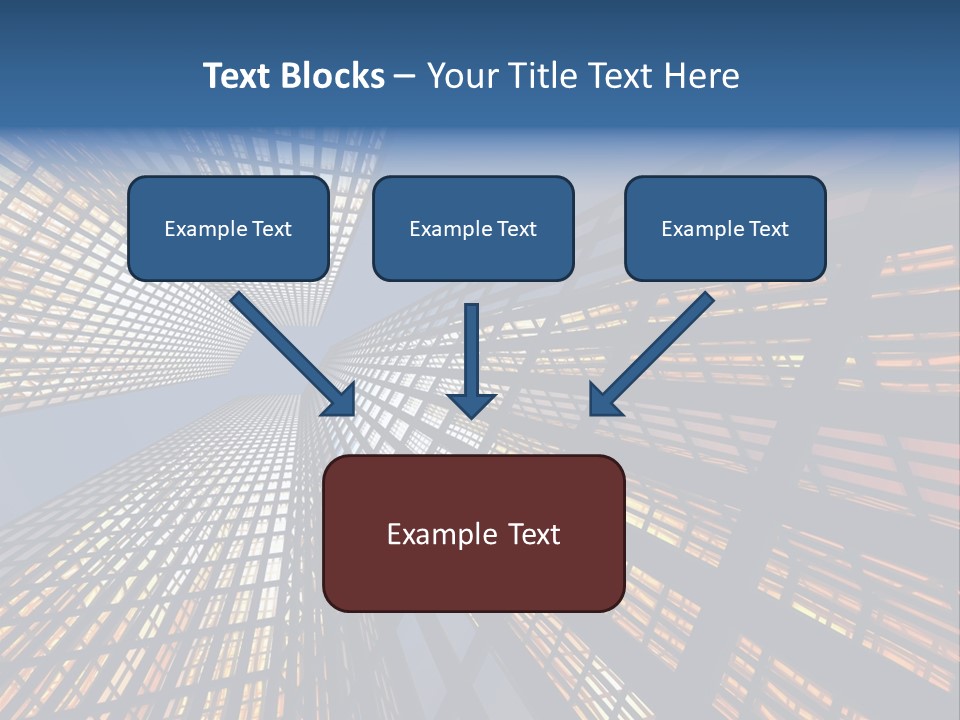 Text Blocks – Your Title Text Here

Example Text

Example Text

Example Text

Example Text